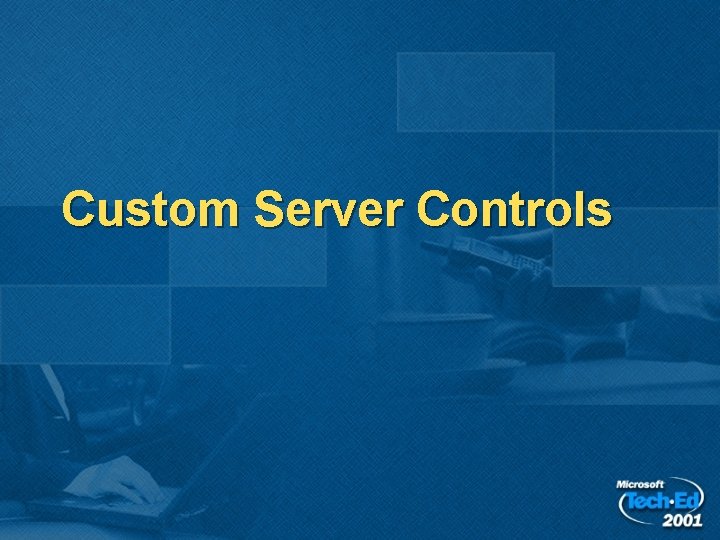 Custom Server Controls

Microsoft Tech·Ed 2001